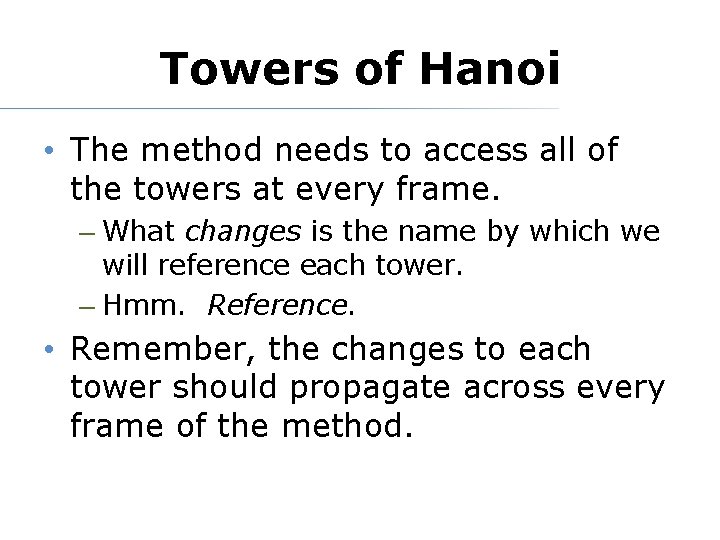 Towers of Hanoi

• The method needs to access all of the towers at every frame.
– What changes is the name by which we will reference each tower.
– Hmm. Reference.

• Remember, the changes to each tower should propagate across every frame of the method.